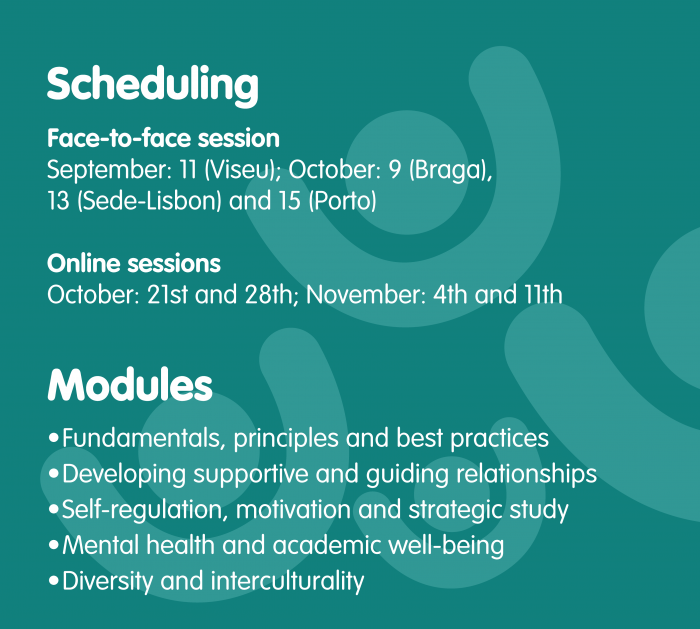 Scheduling

Face-to-face session
September: 11 (Viseu); October: 9 (Braga), 13 (Sede-Lisbon) and 15 (Porto)

Online sessions
October: 21st and 28th; November: 4th and 11th

Modules

•Fundamentals, principles and best practices
•Developing supportive and guiding relationships
•Self-regulation, motivation and strategic study
•Mental health and academic well-being
•Diversity and interculturality